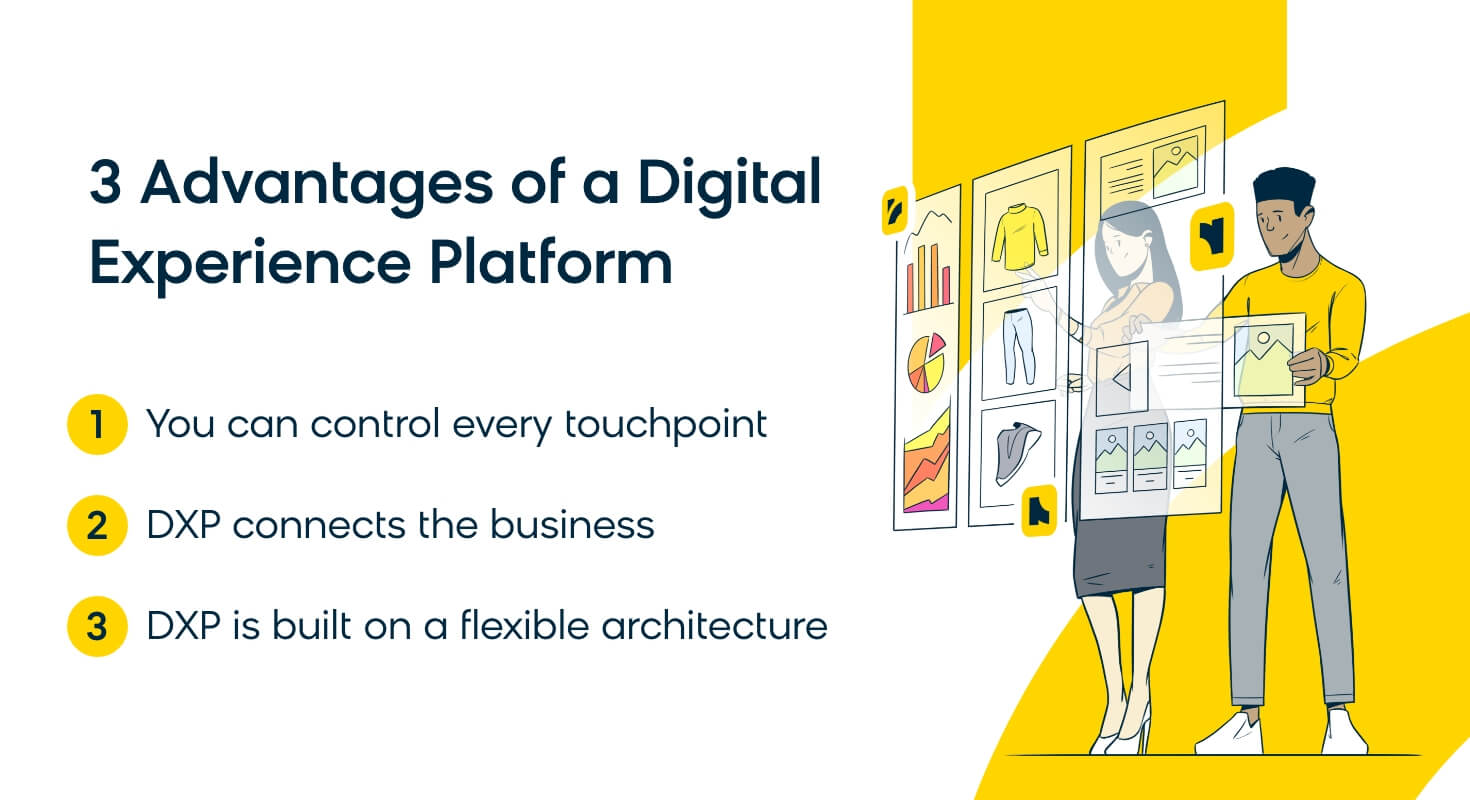 3 Advantages of a Digital Experience Platform

1 You can control every touchpoint

2 DXP connects the business

3 DXP is built on a flexible architecture